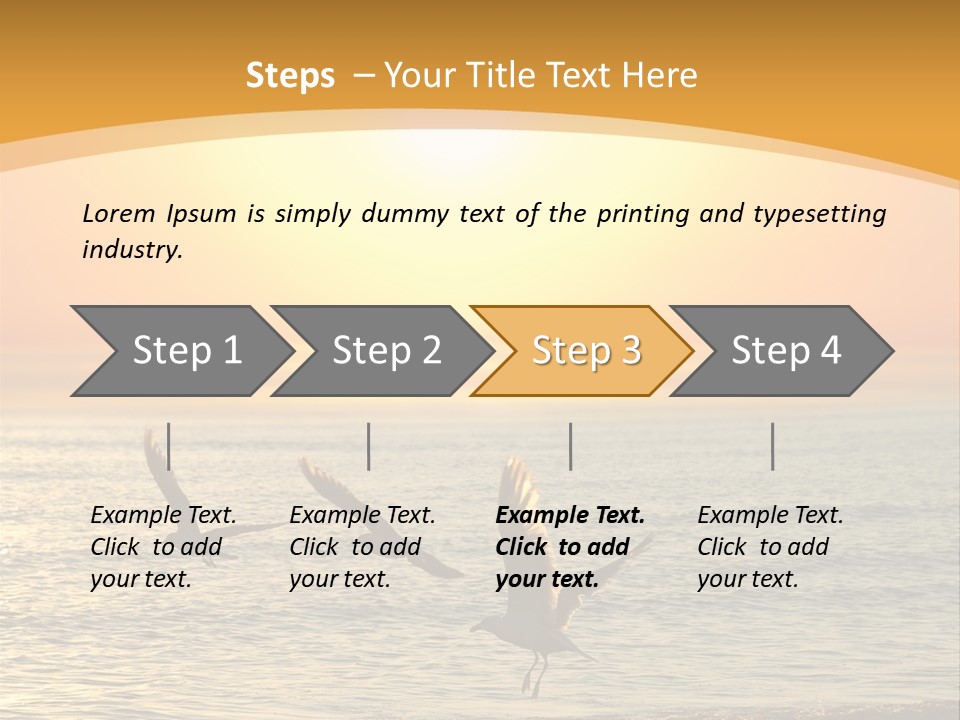 Steps – Your Title Text Here

Lorem Ipsum is simply dummy text of the printing and typesetting industry.

Step 1

Step 2

Step 3

Step 4

Example Text. Click to add your text.

Example Text. Click to add your text.

Example Text. Click to add your text.

Example Text. Click to add your text.